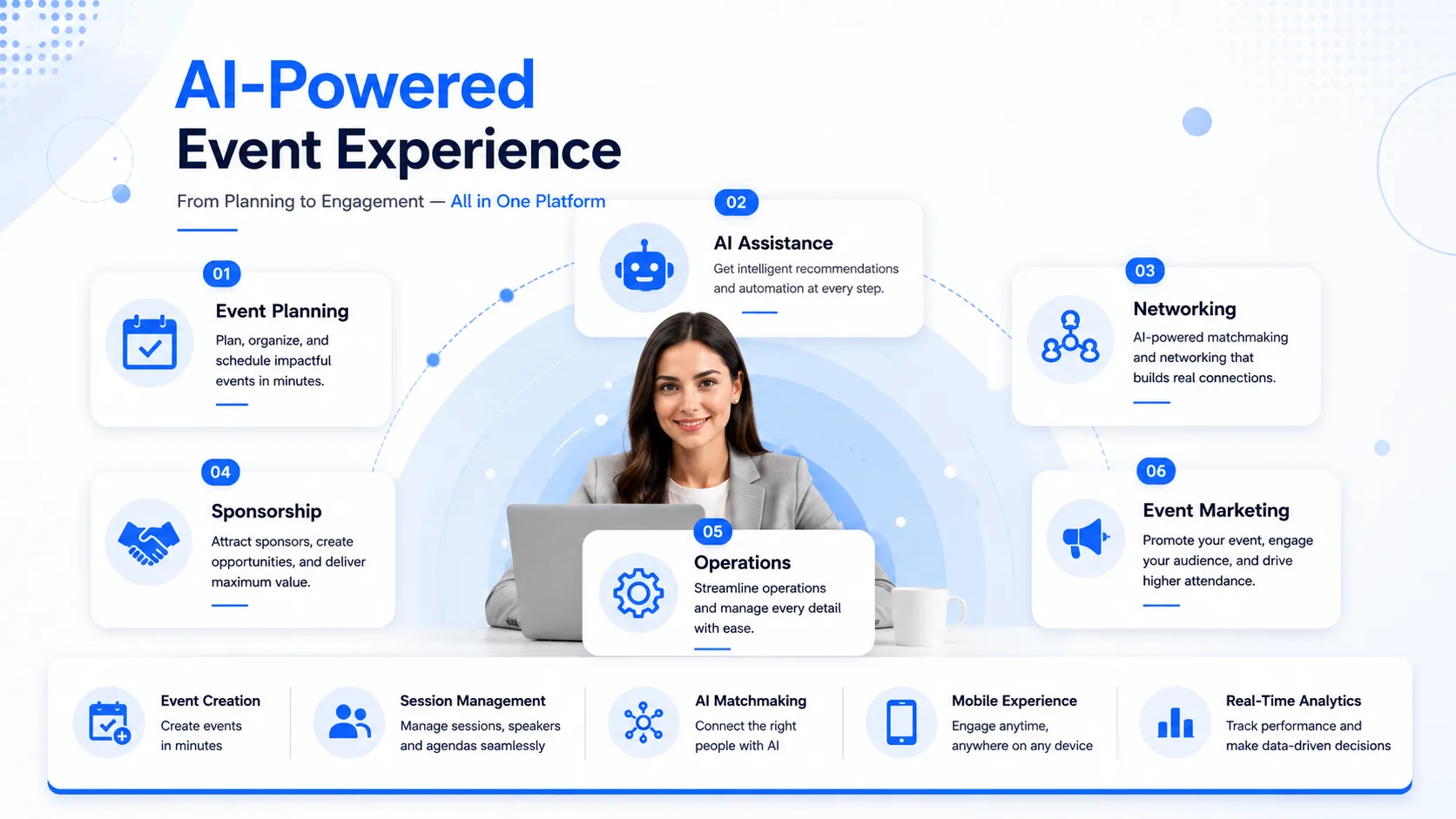 AI-Powered
Event Experience

From Planning to Engagement — All in One Platform

01
Event Planning
Plan, organize, and schedule impactful events in minutes.

02
AI Assistance
Get intelligent recommendations and automation at every step.

03
Networking
AI-powered matchmaking and networking that builds real connections.

04
Sponsorship
Attract sponsors, create opportunities, and deliver maximum value.

05
Operations
Streamline operations and manage every detail with ease.

06
Event Marketing
Promote your event, engage your audience, and drive higher attendance.

Event Creation
Create events in minutes

Session Management
Manage sessions, speakers and agendas seamlessly

AI Matchmaking
Connect the right people with AI

Mobile Experience
Engage anytime, anywhere on any device

Real-Time Analytics
Track performance and make data-driven decisions